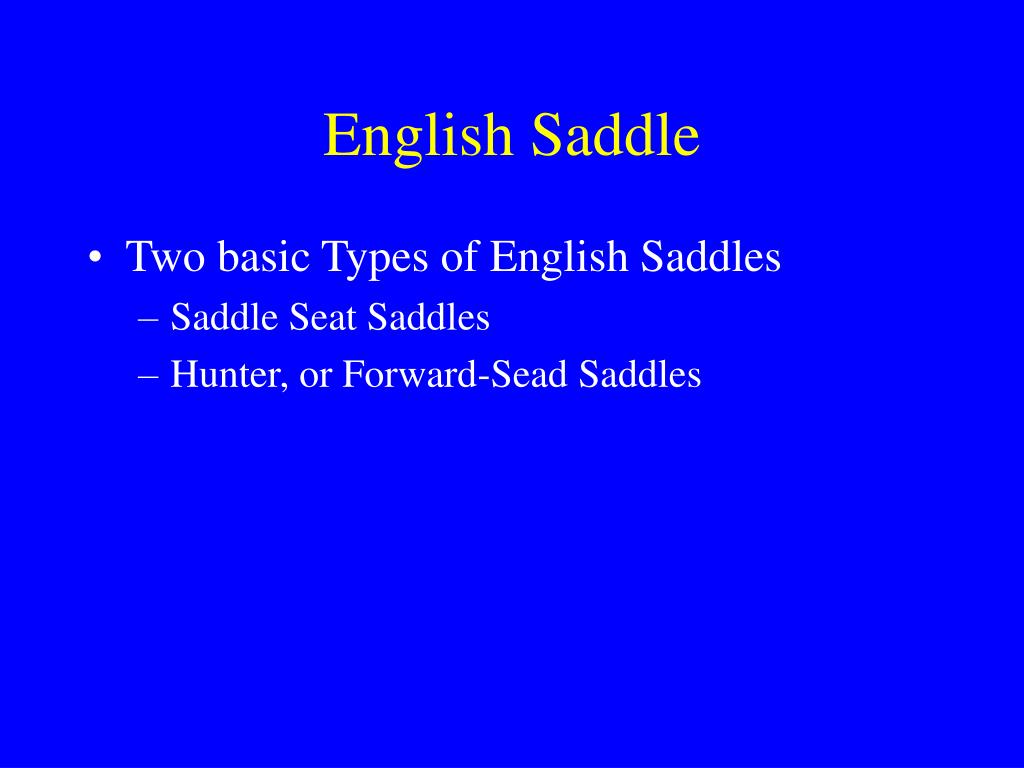 English Saddle

• Two basic Types of English Saddles
– Saddle Seat Saddles
– Hunter, or Forward-Sead Saddles